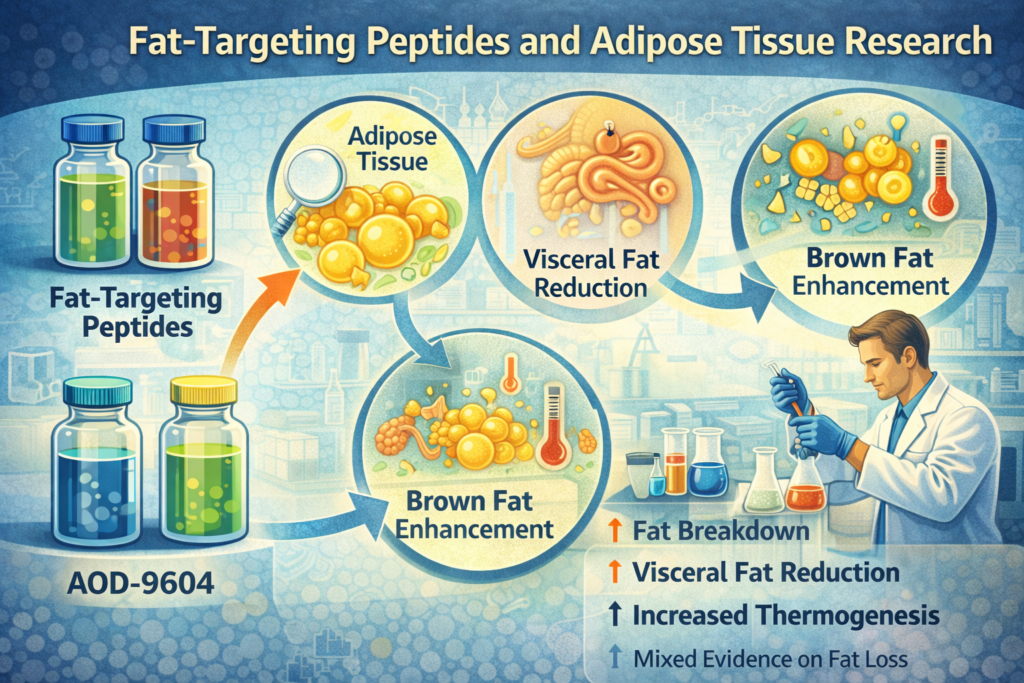 Fat-Targeting Peptides and Adipose Tissue Research

Fat-Targeting Peptides

Adipose Tissue

Visceral Fat Reduction

Brown Fat Enhancement

Brown Fat Enhancement

AOD-9604

↑ Fat Breakdown
↑ Visceral Fat Reduction
↑ Increased Thermogenesis
↑ Mixed Evidence on Fat Loss